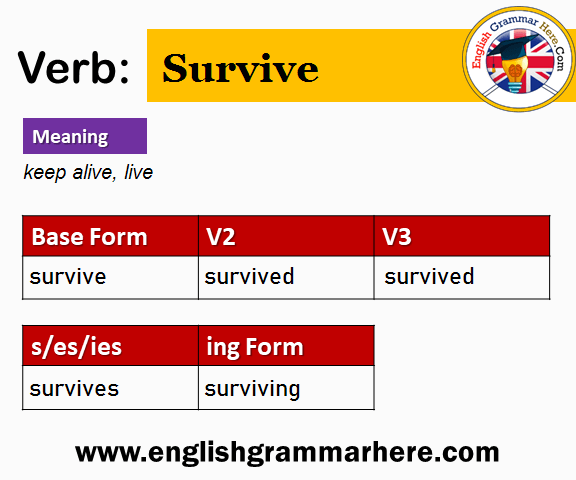 Verb: Survive

English Grammar Here.Com

Meaning

keep alive, live

| Base Form | V2 | V3 |
|---|---|---|
| survive | survived | survived |

| s/es/ies | ing Form |
|---|---|
| survives | surviving |

www.englishgrammarhere.com